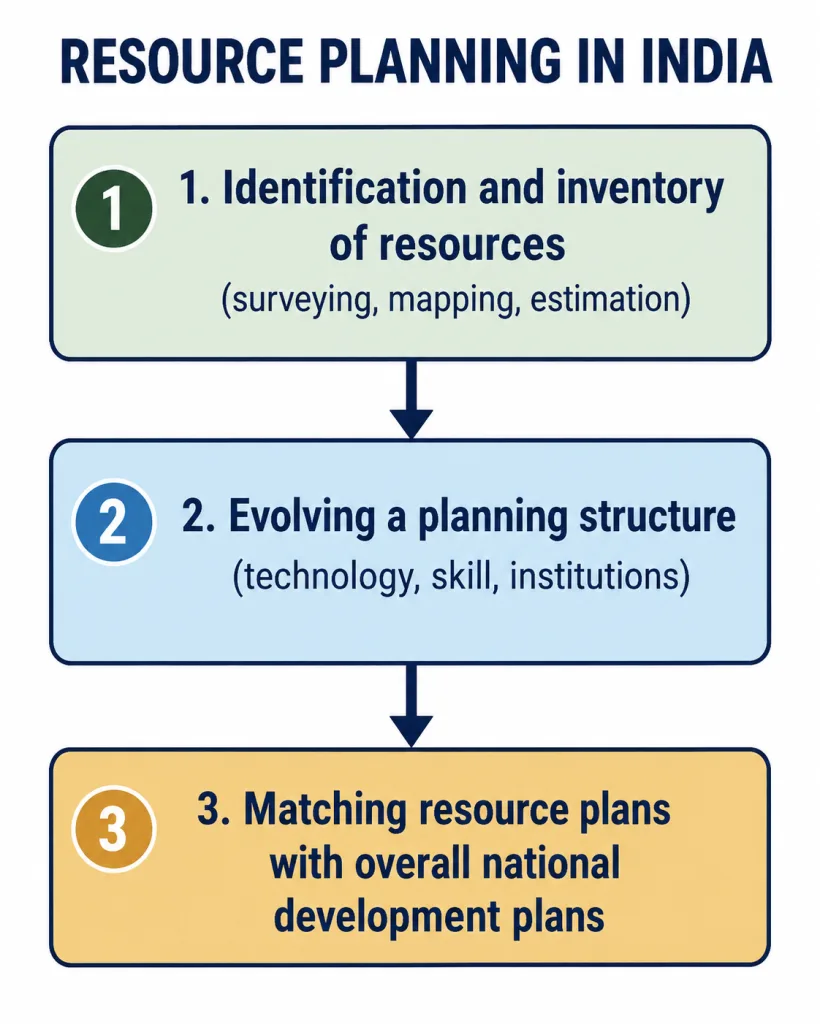 RESOURCE PLANNING IN INDIA

1

1. Identification and inventory of resources

(surveying, mapping, estimation)

2

2. Evolving a planning structure

(technology, skill, institutions)

3

3. Matching resource plans with overall national development plans